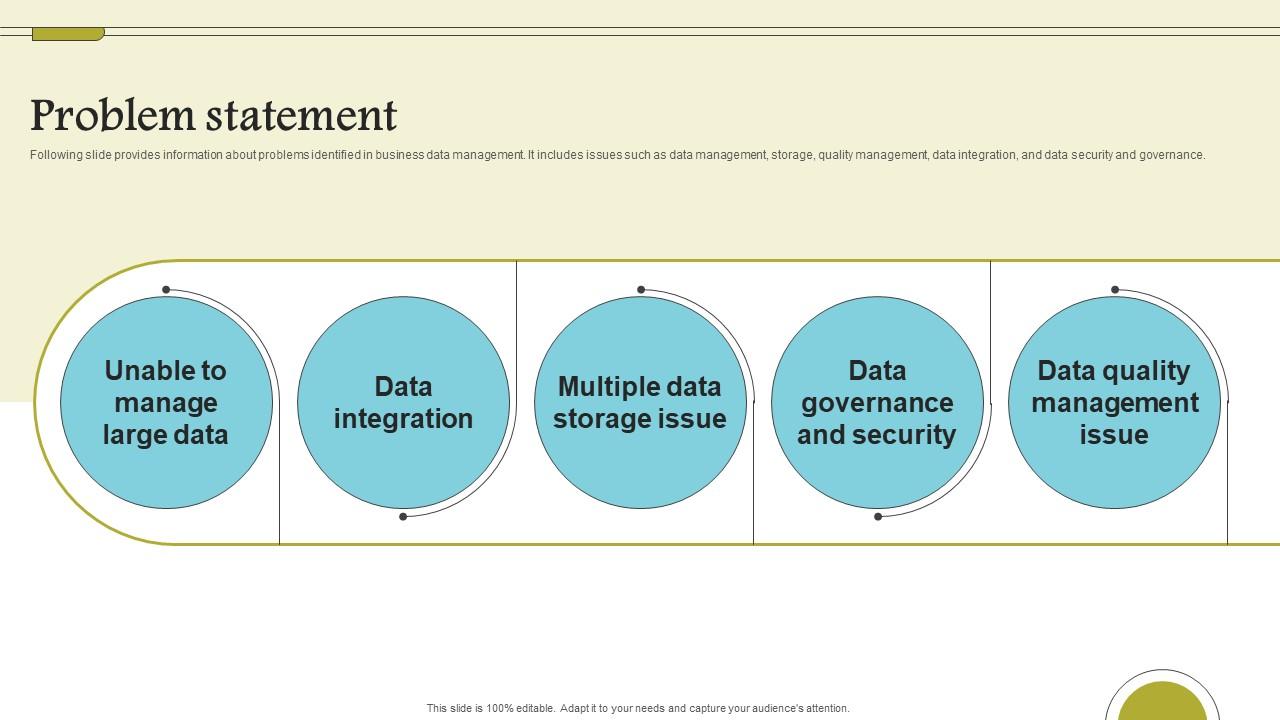 Problem statement

Following slide provides information about problems identified in business data management. It includes issues such as data management, storage, quality management, data integration, and data security and governance.

Unable to manage large data

Data integration

Multiple data storage issue

Data governance and security

Data quality management issue

This slide is 100% editable. Adapt it to your needs and capture your audience's attention.